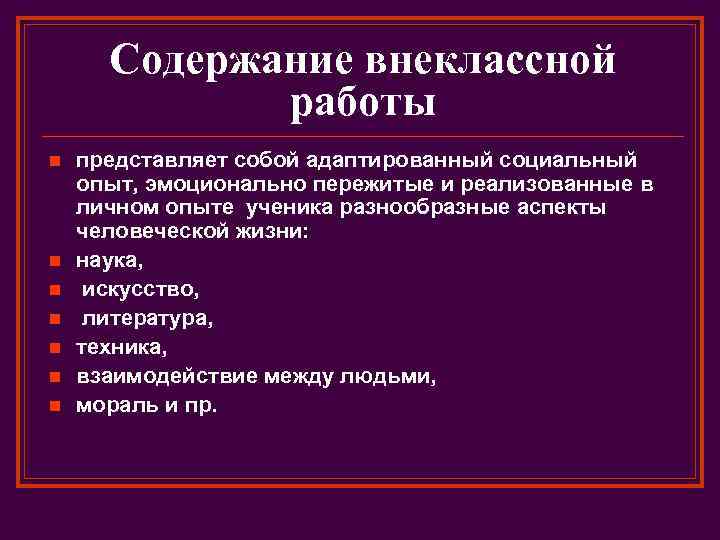 Содержание внеклассной работы

- представляет собой адаптированный социальный опыт, эмоционально пережитые и реализованные в личном опыте ученика разнообразные аспекты человеческой жизни:
- наука,
- искусство,
- литература,
- техника,
- взаимодействие между людьми,
- мораль и пр.